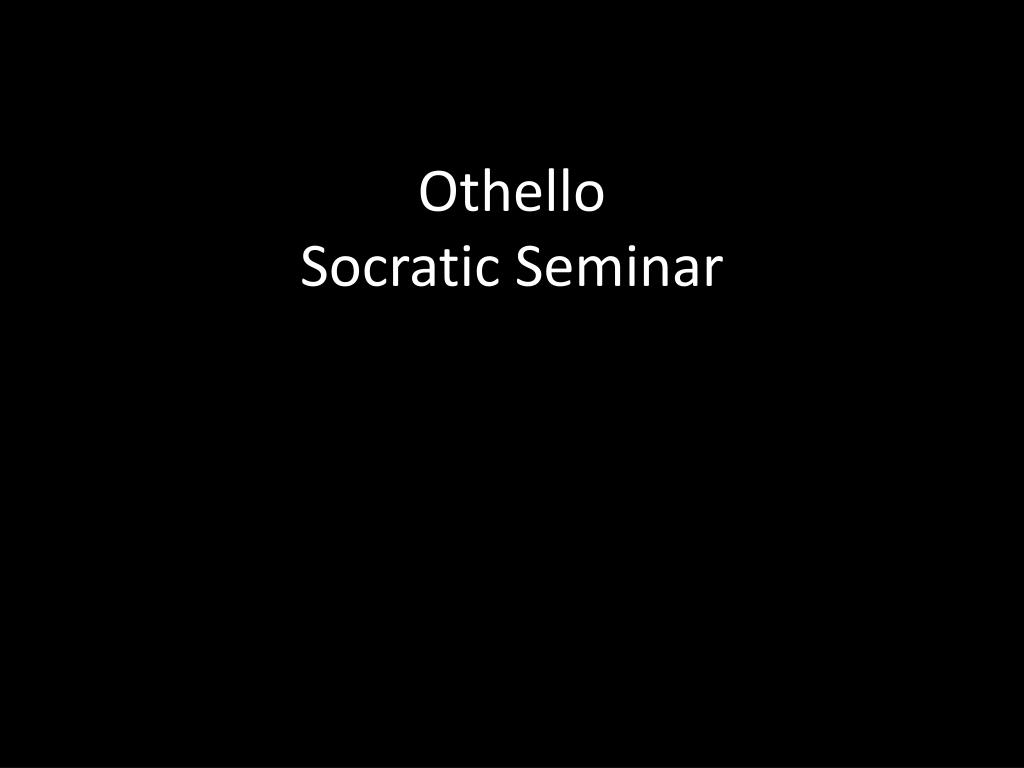 Othello
Socratic Seminar